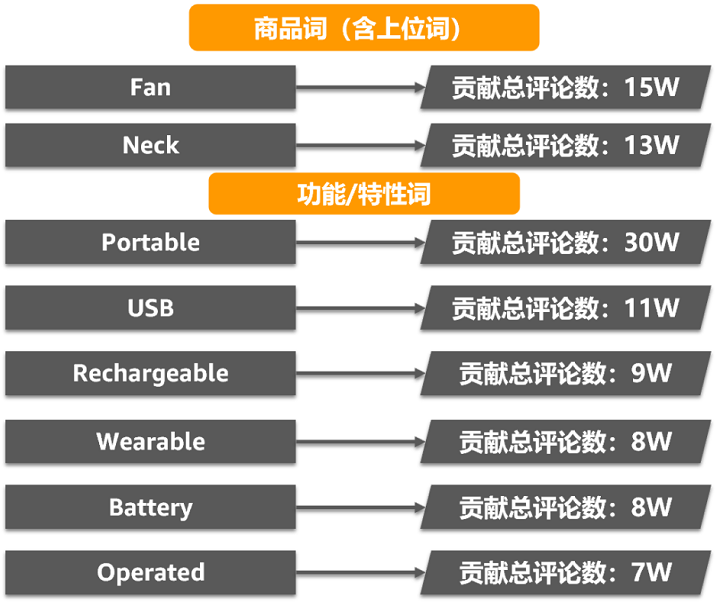 商品词（含上位词）

Fan
贡献总评论数：15W

Neck
贡献总评论数：13W

功能/特性词

Portable
贡献总评论数：30W

USB
贡献总评论数：11W

Rechargeable
贡献总评论数：9W

Wearable
贡献总评论数：8W

Battery
贡献总评论数：8W

Operated
贡献总评论数：7W